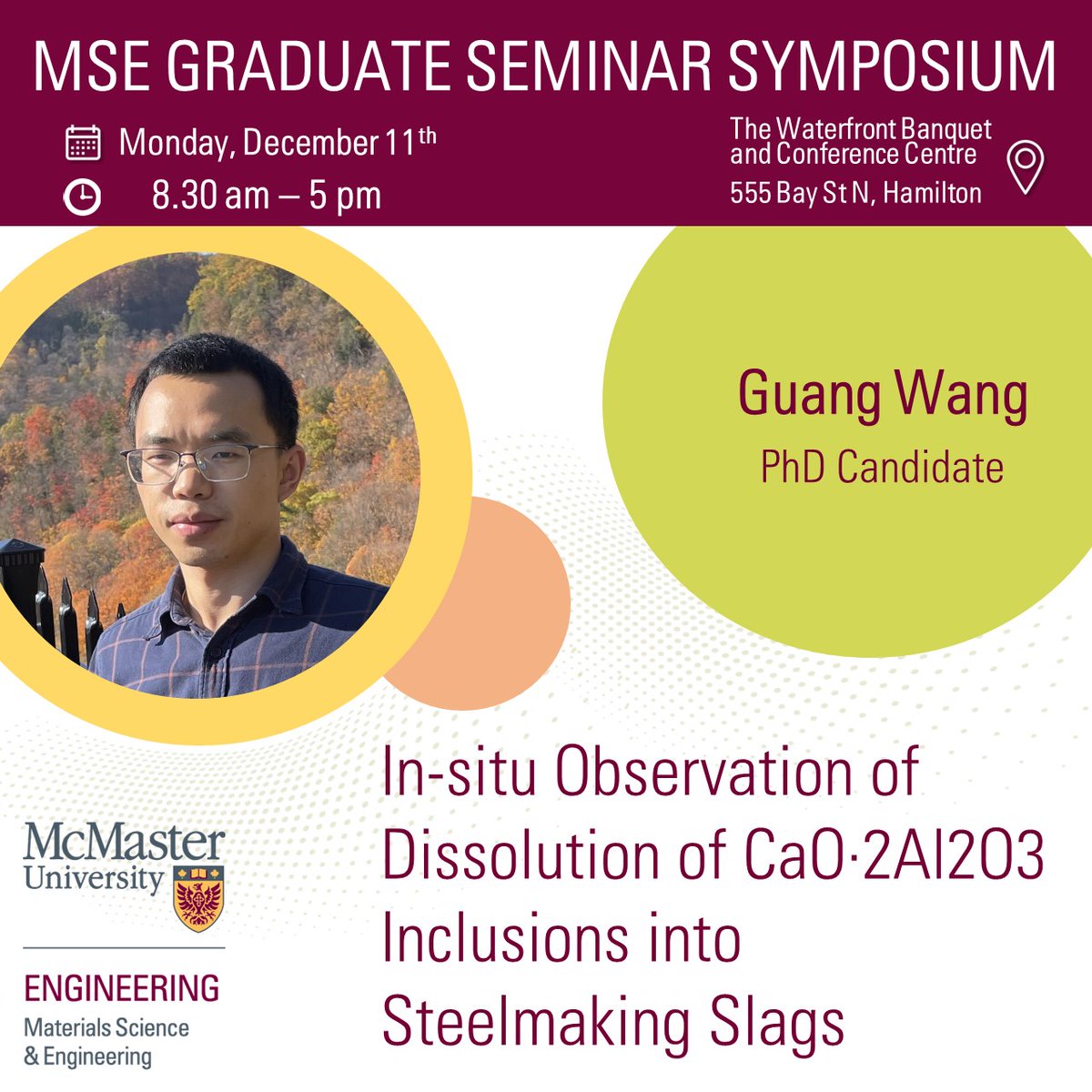 MSE GRADUATE SEMINAR SYMPOSIUM

Monday, December 11th
8.30 am – 5 pm

The Waterfront Banquet and Conference Centre
555 Bay St N, Hamilton

Guang Wang
PhD Candidate

In-situ Observation of Dissolution of CaO·2Al2O3 Inclusions into Steelmaking Slags

McMaster University

ENGINEERING
Materials Science & Engineering